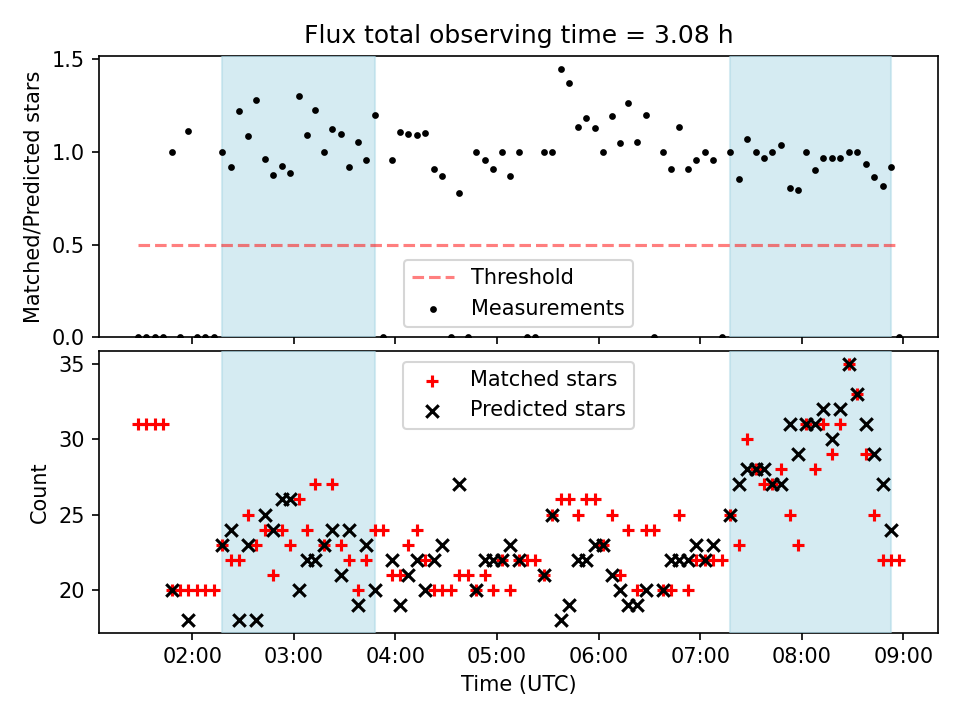 Flux total observing time = 3.08 h

Matched/Predicted stars

1.5
1.0
0.5
0.0

Threshold
Measurements

Count

35
30
25
20

Matched stars
Predicted stars

02:00
03:00
04:00
05:00
06:00
07:00
08:00
09:00

Time (UTC)